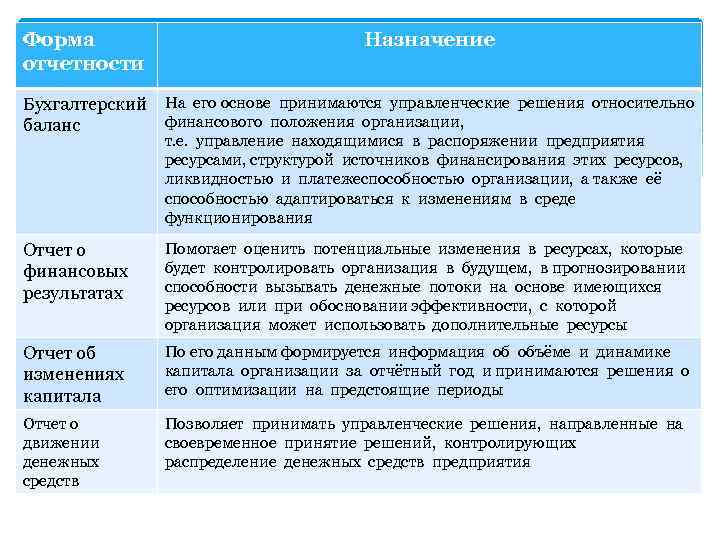 | Форма отчетности | Назначение |
|---|---|
| Бухгалтерский баланс | На его основе принимаются управленческие решения относительно финансового положения организации, т.е. управление находящимися в распоряжении предприятия ресурсами, структурой источников финансирования этих ресурсов, ликвидностью и платежеспособностью организации, а также её способностью адаптироваться к изменениям в среде функционирования |
| Отчет о финансовых результатах | Помогает оценить потенциальные изменения в ресурсах, которые будет контролировать организация в будущем, в прогнозировании способности вызывать денежные потоки на основе имеющихся ресурсов или при обосновании эффективности, с которой организация может использовать дополнительные ресурсы |
| Отчет об изменениях капитала | По его данным формируется информация об объёме и динамике капитала организации за отчётный год и принимаются решения о его оптимизации на предстоящие периоды |
| Отчет о движении денежных средств | Позволяет принимать управленческие решения, направленные на своевременное принятие решений, контролирующих распределение денежных средств предприятия |